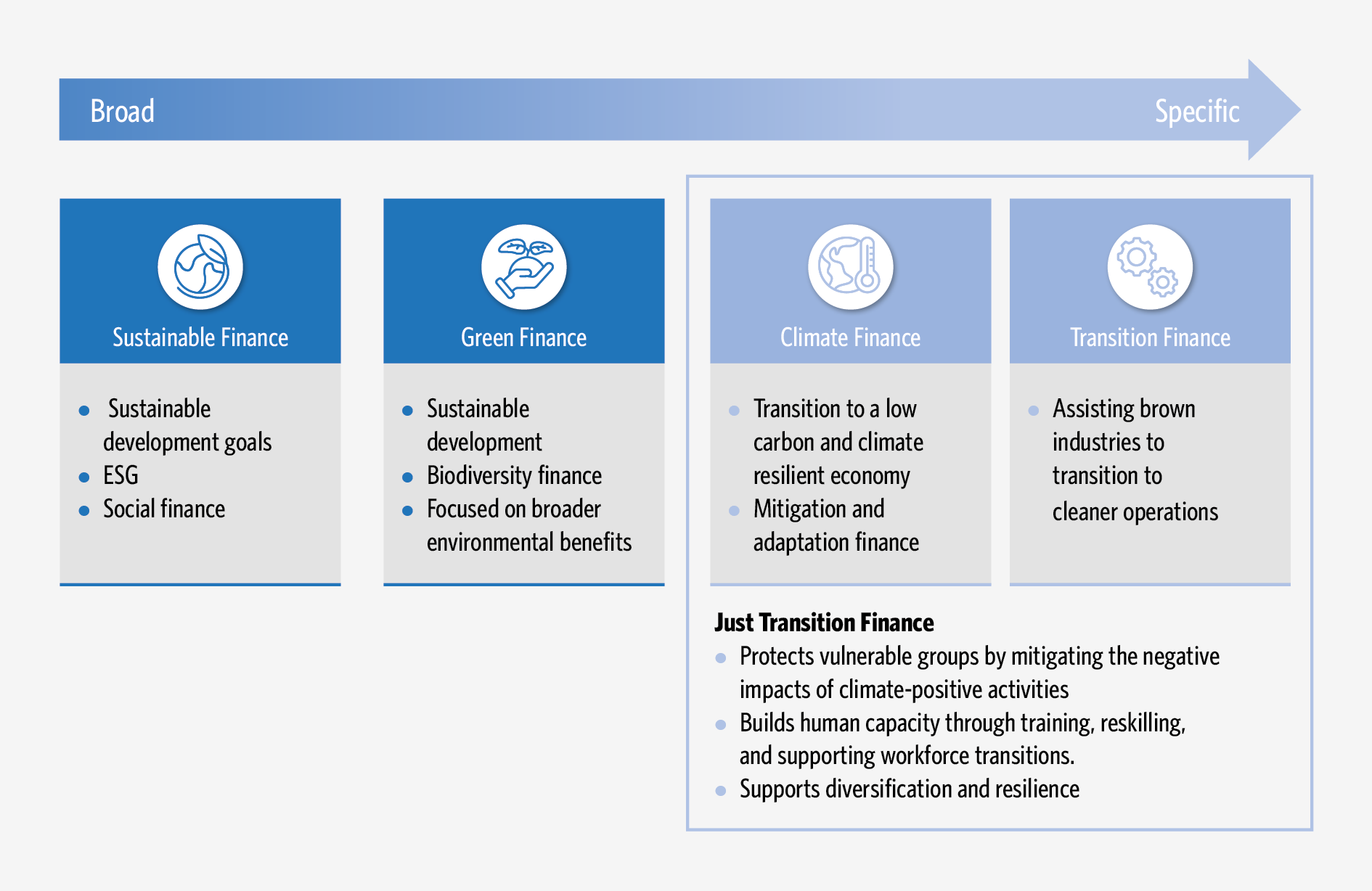 Broad

Specific

Sustainable Finance

- Sustainable development goals
- ESG
- Social finance

Green Finance

- Sustainable development
- Biodiversity finance
- Focused on broader environmental benefits

Climate Finance

- Transition to a low carbon and climate resilient economy
- Mitigation and adaptation finance

Transition Finance

- Assisting brown industries to transition to cleaner operations

Just Transition Finance

- Protects vulnerable groups by mitigating the negative impacts of climate-positive activities
- Builds human capacity through training, reskilling, and supporting workforce transitions.
- Supports diversification and resilience